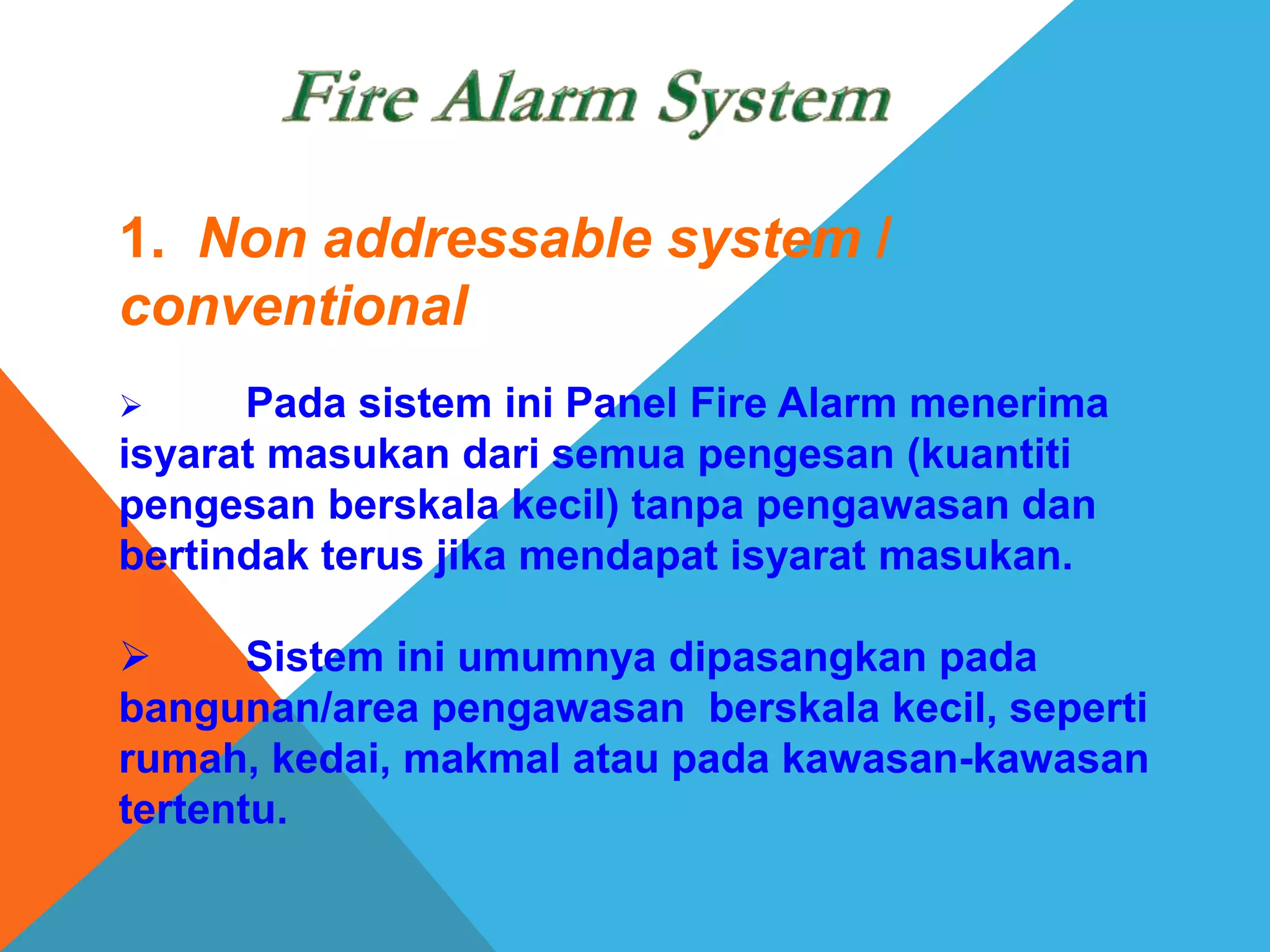 Fire Alarm System

1. Non addressable system / conventional

➢ Pada sistem ini Panel Fire Alarm menerima isyarat masukan dari semua pengesan (kuantiti pengesan berskala kecil) tanpa pengawasan dan bertindak terus jika mendapat isyarat masukan.

➢ Sistem ini umumnya dipasangkan pada bangunan/area pengawasan berskala kecil, seperti rumah, kedai, makmal atau pada kawasan-kawasan tertentu.